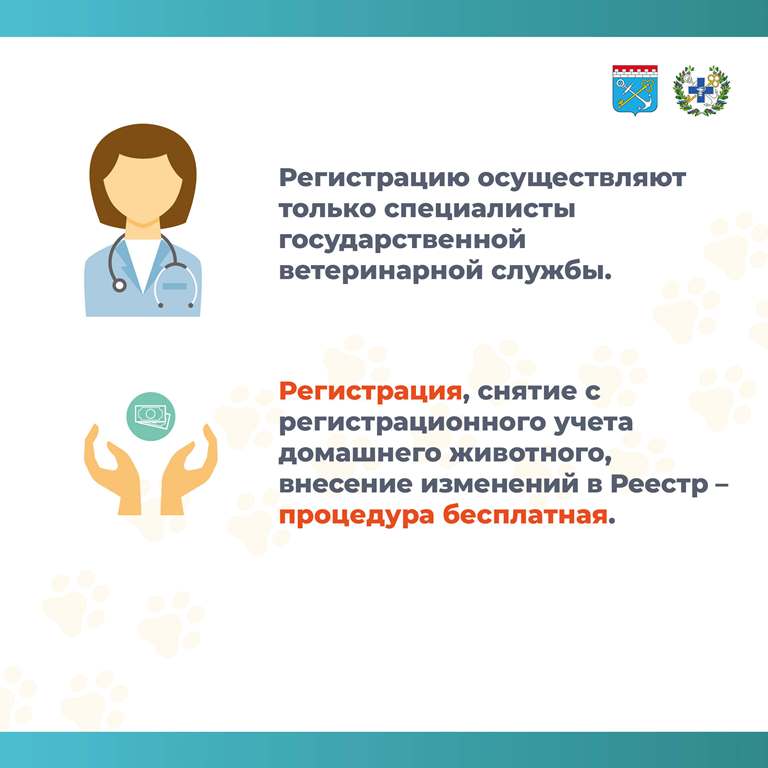 Регистрацию осуществляют только специалисты государственной ветеринарной службы.

Регистрация, снятие с регистрационного учета домашнего животного, внесение изменений в Реестр – процедура бесплатная.